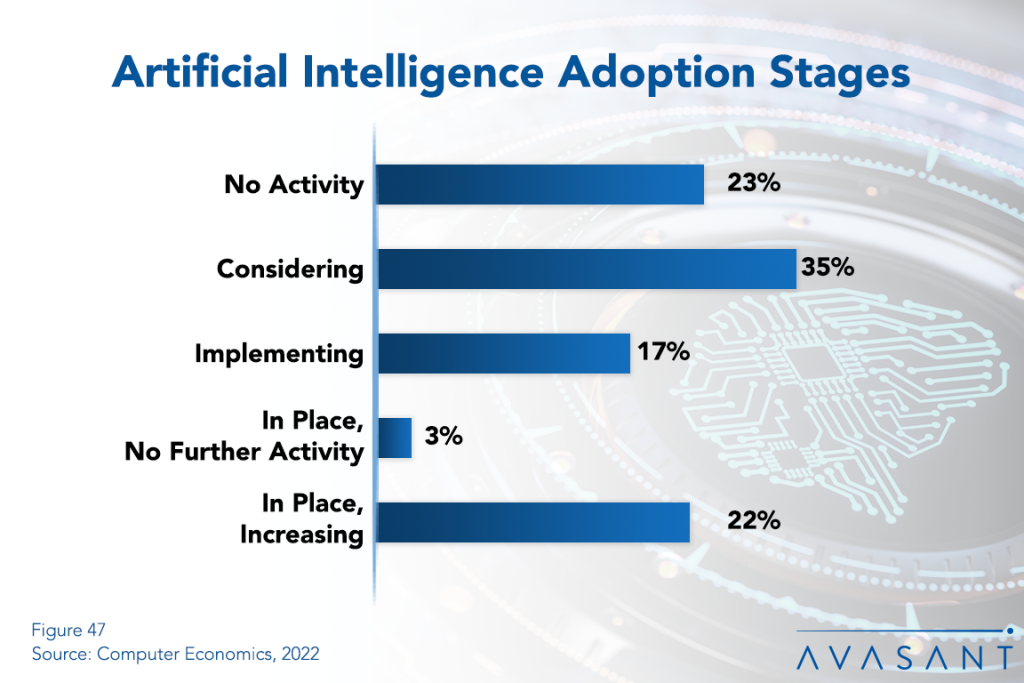 Artificial Intelligence Adoption Stages

No Activity 23%

Considering 35%

Implementing 17%

In Place, No Further Activity 3%

In Place, Increasing 22%

Figure 47
Source: Computer Economics, 2022

AVASANT